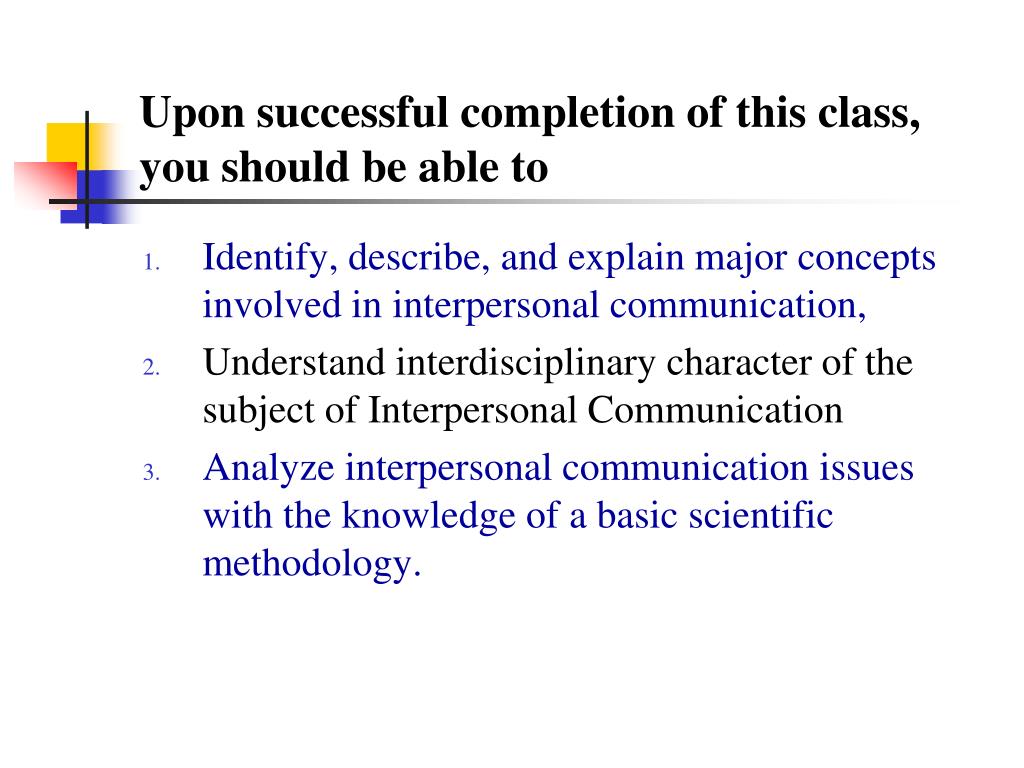 Upon successful completion of this class, you should be able to

1. Identify, describe, and explain major concepts involved in interpersonal communication,
2. Understand interdisciplinary character of the subject of Interpersonal Communication
3. Analyze interpersonal communication issues with the knowledge of a basic scientific methodology.